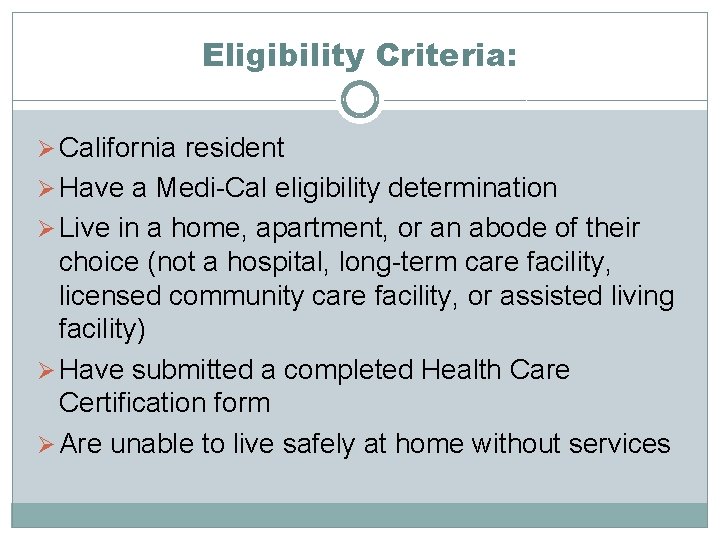 Eligibility Criteria:

➢ California resident

➢ Have a Medi-Cal eligibility determination

➢ Live in a home, apartment, or an abode of their choice (not a hospital, long-term care facility, licensed community care facility, or assisted living facility)

➢ Have submitted a completed Health Care Certification form

➢ Are unable to live safely at home without services